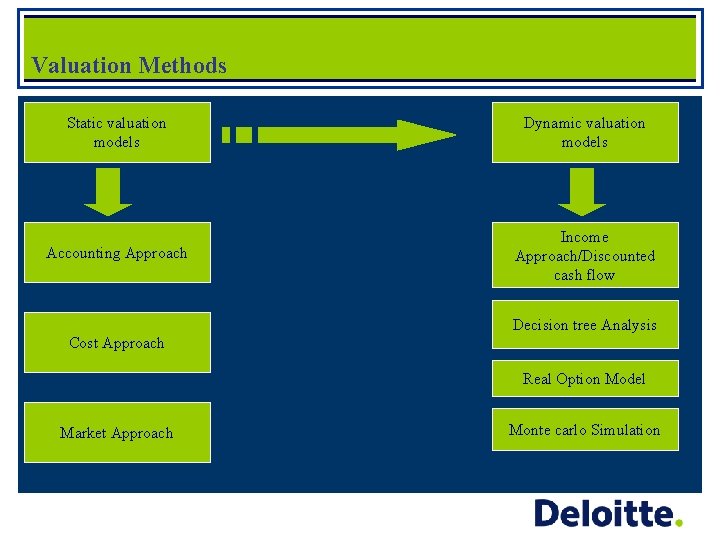 Valuation Methods

Static valuation models

Accounting Approach

Cost Approach

Market Approach

Dynamic valuation models

Income Approach/Discounted cash flow

Decision tree Analysis

Real Option Model

Monte carlo Simulation

Deloitte.